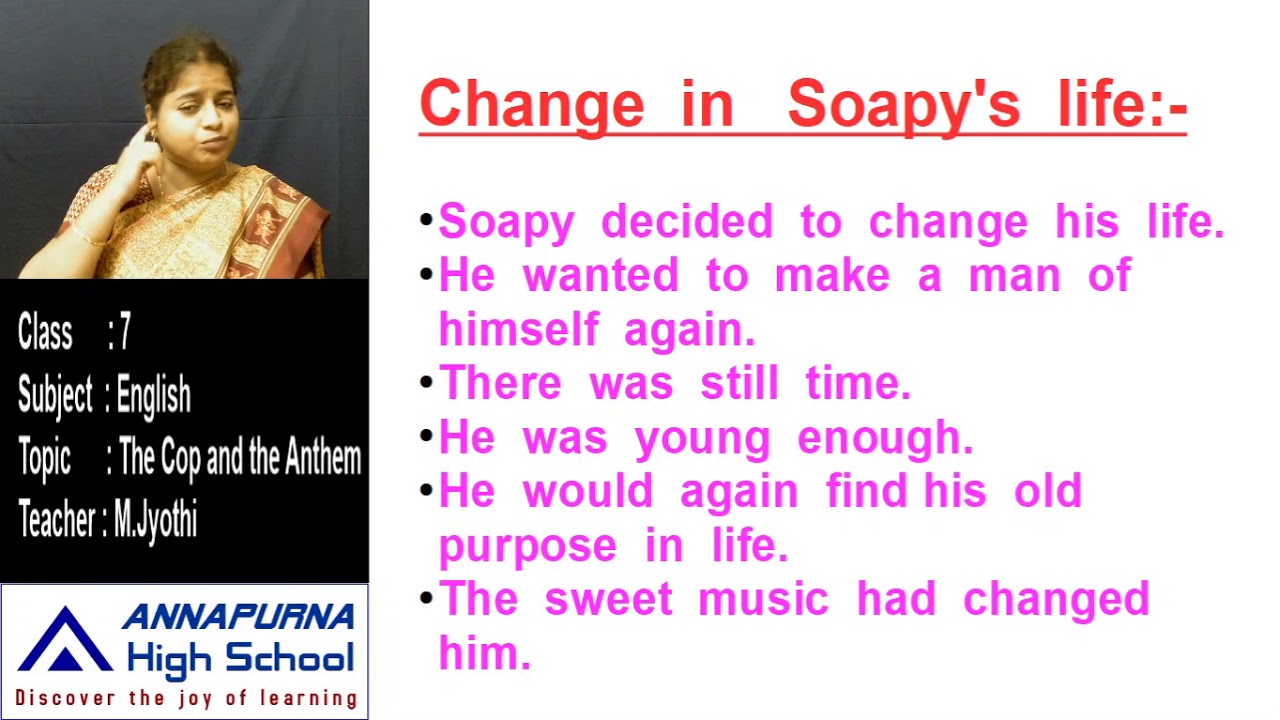 Class : 7
Subject : English
Topic : The Cop and the Anthem
Teacher : M.Jyothi

ANNAPURNA
High School
Discover the joy of learning

Change in Soapy's life:-

•Soapy decided to change his life.
•He wanted to make a man of himself again.
•There was still time.
•He was young enough.
•He would again find his old purpose in life.
•The sweet music had changed him.